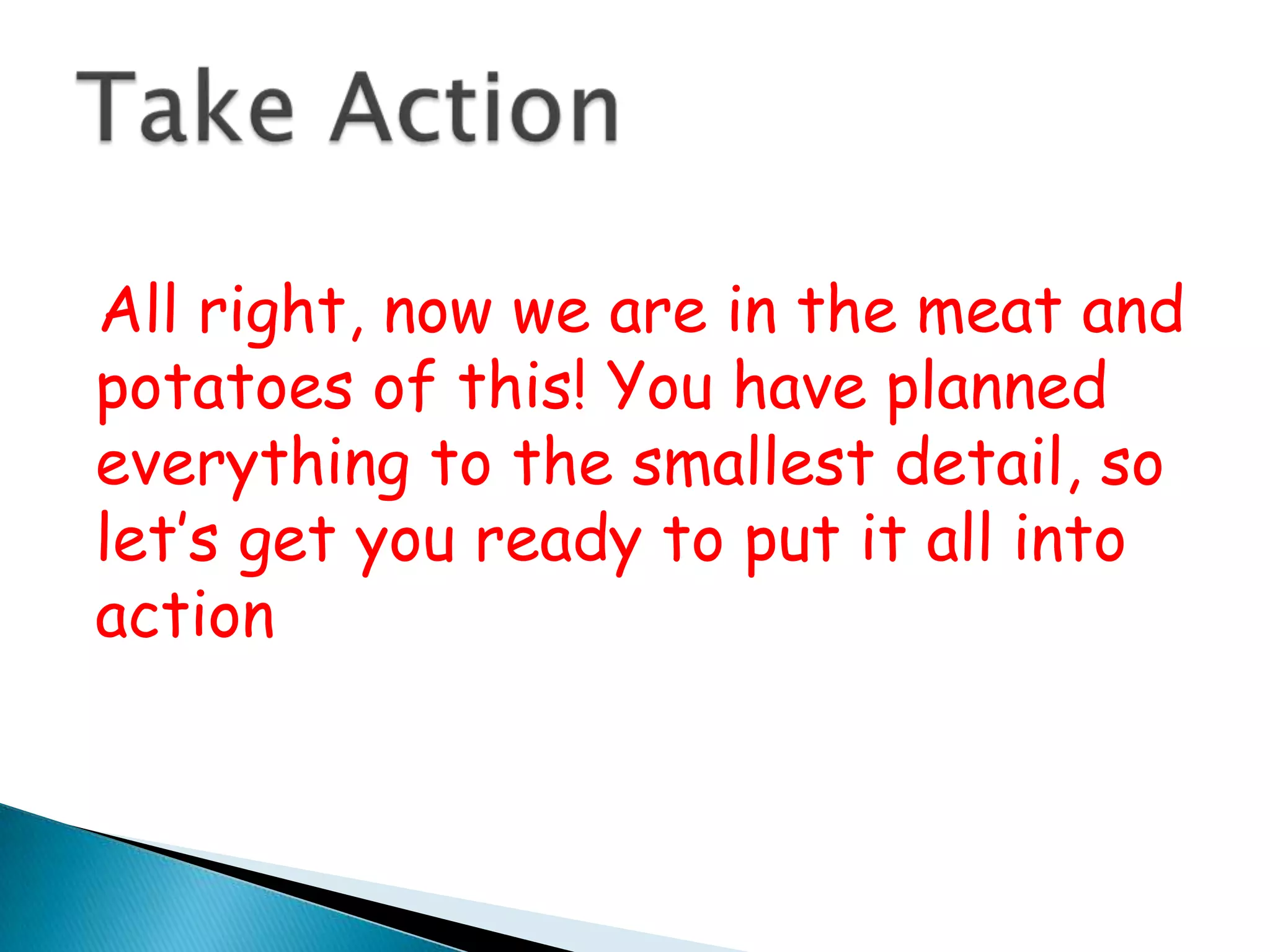 Take Action

All right, now we are in the meat and potatoes of this! You have planned everything to the smallest detail, so let's get you ready to put it all into action